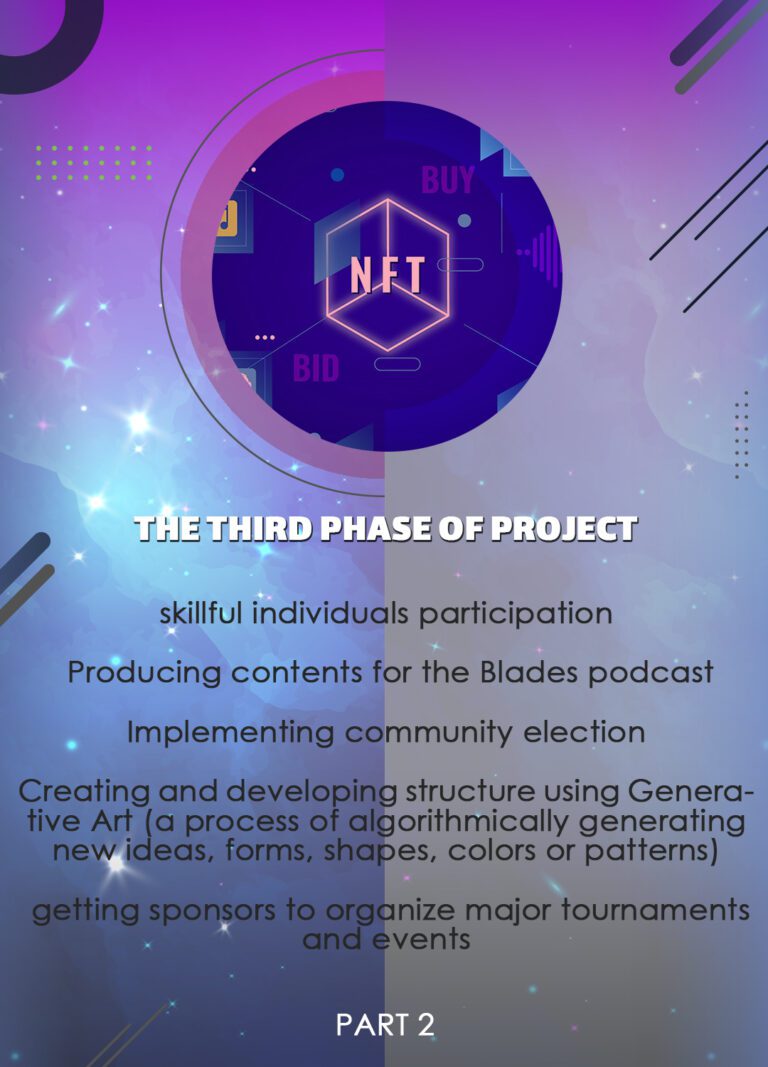 BUY

NFT

BID

THE THIRD PHASE OF PROJECT

skillful individuals participation

Producing contents for the Blades podcast

Implementing community election

Creating and developing structure using Generative Art (a process of algorithmically generating new ideas, forms, shapes, colors or patterns)

getting sponsors to organize major tournaments and events

PART 2